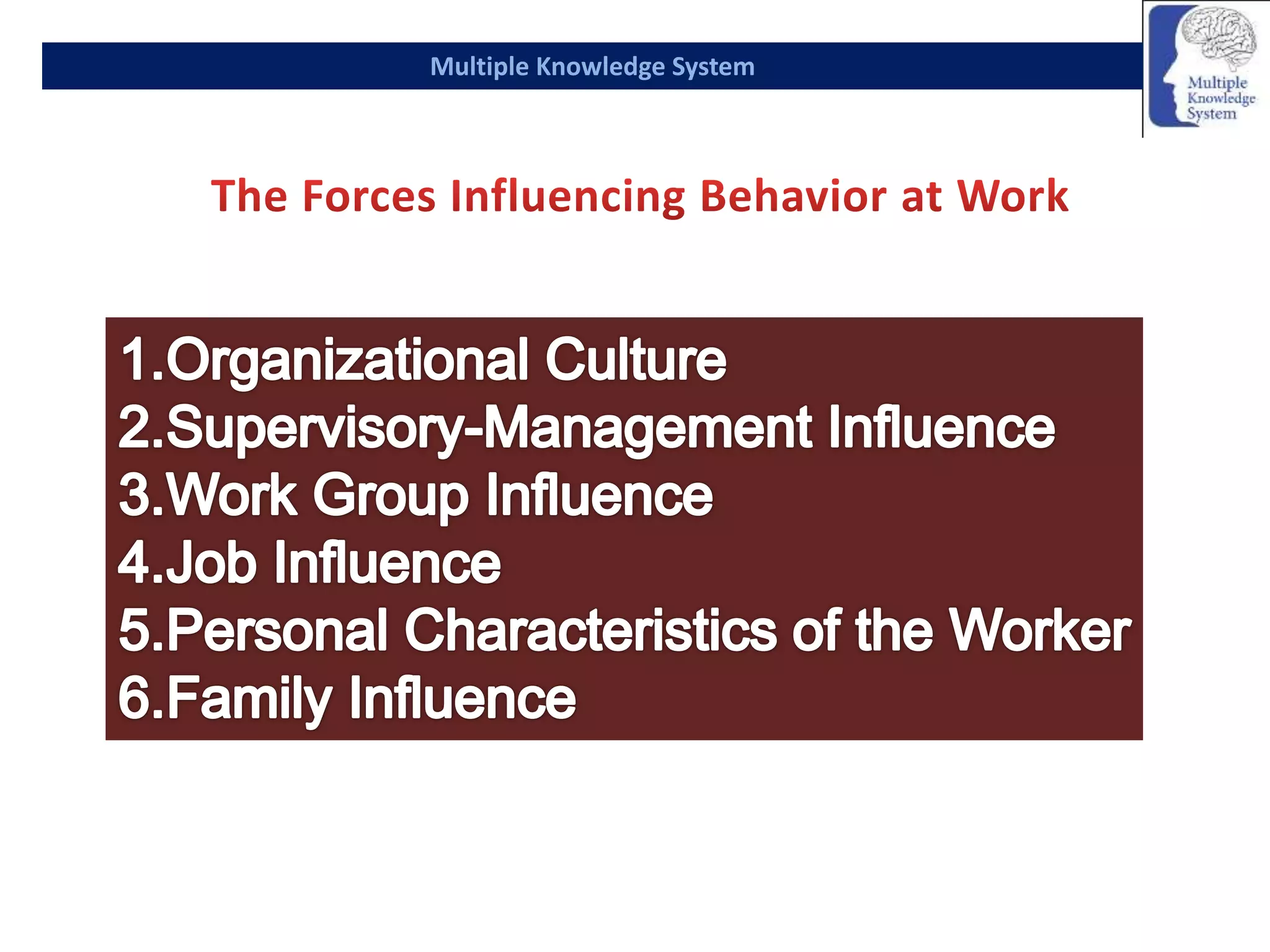 Multiple Knowledge System

Multiple Knowledge System

The Forces Influencing Behavior at Work

1.Organizational Culture
2.Supervisory-Management Influence
3.Work Group Influence
4.Job Influence
5.Personal Characteristics of the Worker
6.Family Influence